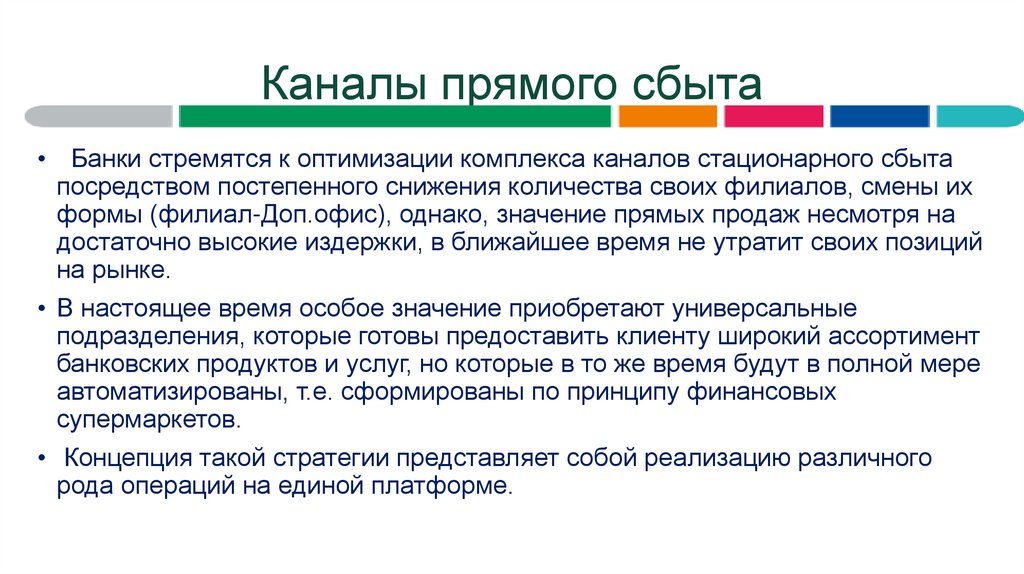 Каналы прямого сбыта

• Банки стремятся к оптимизации комплекса каналов стационарного сбыта посредством постепенного снижения количества своих филиалов, смены их формы (филиал-Доп.офис), однако, значение прямых продаж несмотря на достаточно высокие издержки, в ближайшее время не утратит своих позиций на рынке.

• В настоящее время особое значение приобретают универсальные подразделения, которые готовы предоставить клиенту широкий ассортимент банковских продуктов и услуг, но которые в то же время будут в полной мере автоматизированы, т.е. сформированы по принципу финансовых супермаркетов.

• Концепция такой стратегии представляет собой реализацию различного рода операций на единой платформе.